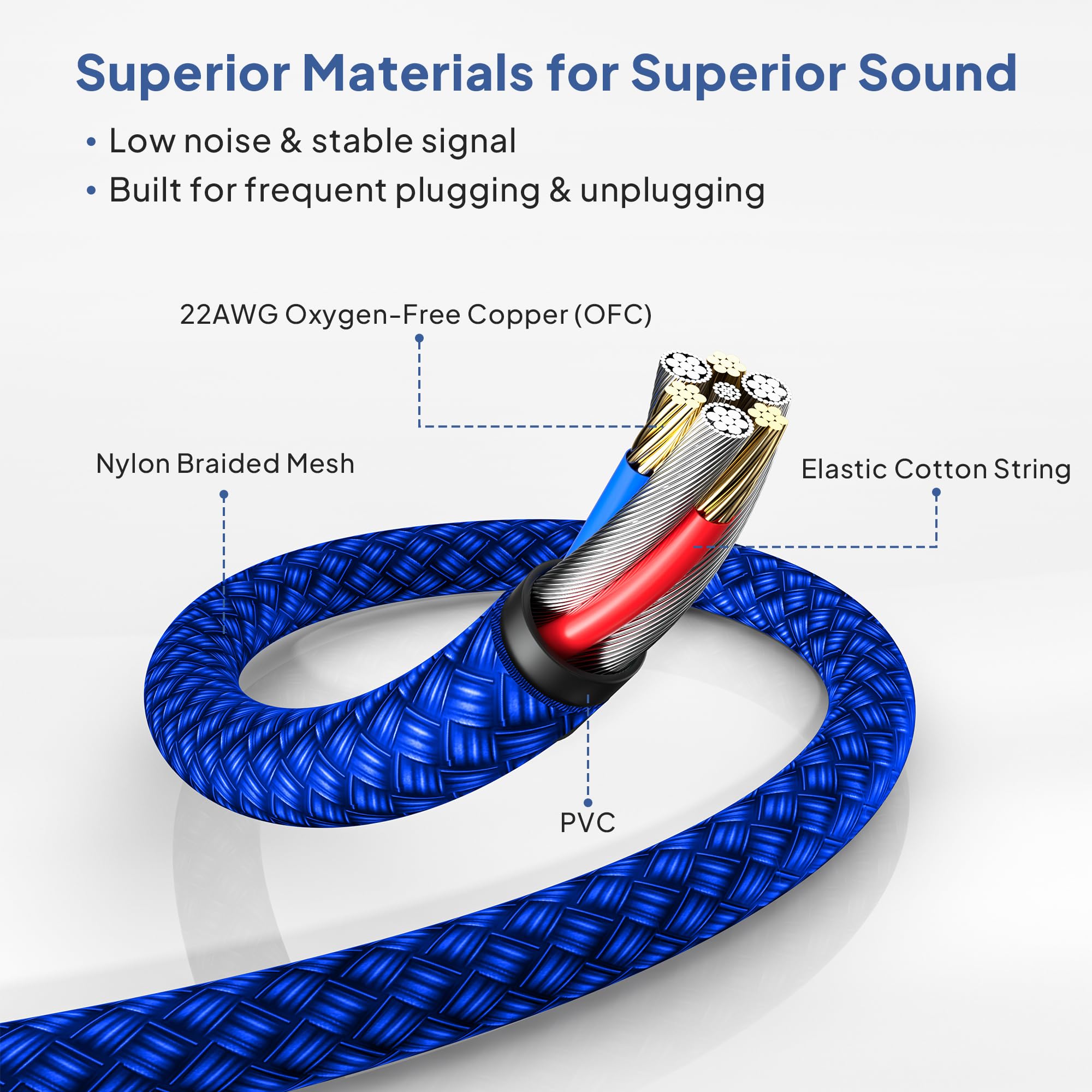 Superior Materials for Superior Sound

• Low noise & stable signal

• Built for frequent plugging & unplugging

22AWG Oxygen-Free Copper (OFC)

Nylon Braided Mesh

Elastic Cotton String

PVC